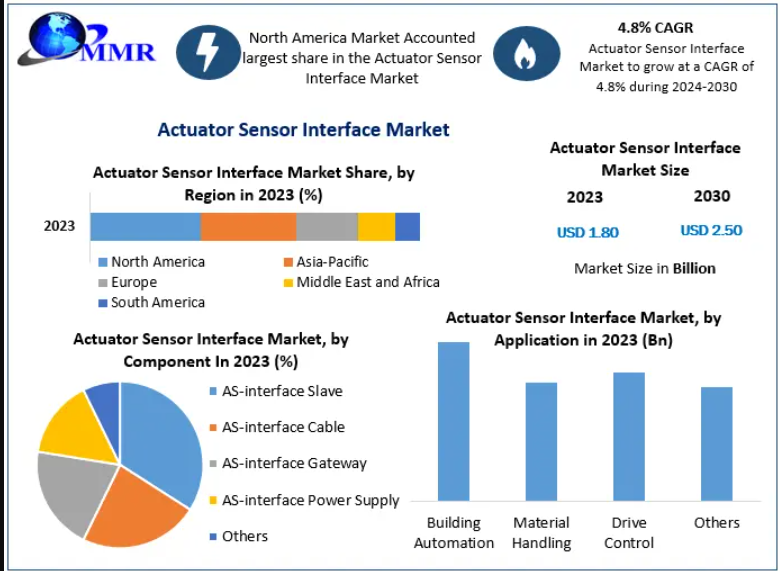 MMR

North America Market Accounted largest share in the Actuator Sensor Interface Market

4.8% CAGR
Actuator Sensor Interface Market to grow at a CAGR of 4.8% during 2024-2030

Actuator Sensor Interface Market

Actuator Sensor Interface Market Share, by Region in 2023 (%)

2023

North America
Asia-Pacific
Europe
Middle East and Africa
South America

Actuator Sensor Interface Market Size

2023
2030
USD 1.80
USD 2.50

Market Size in Billion

Actuator Sensor Interface Market, by Component In 2023 (%)

AS-interface Slave
AS-interface Cable
AS-interface Gateway
AS-interface Power Supply
Others

Actuator Sensor Interface Market, by Application in 2023 (Bn)

Building Automation
Material Handling
Drive Control
Others